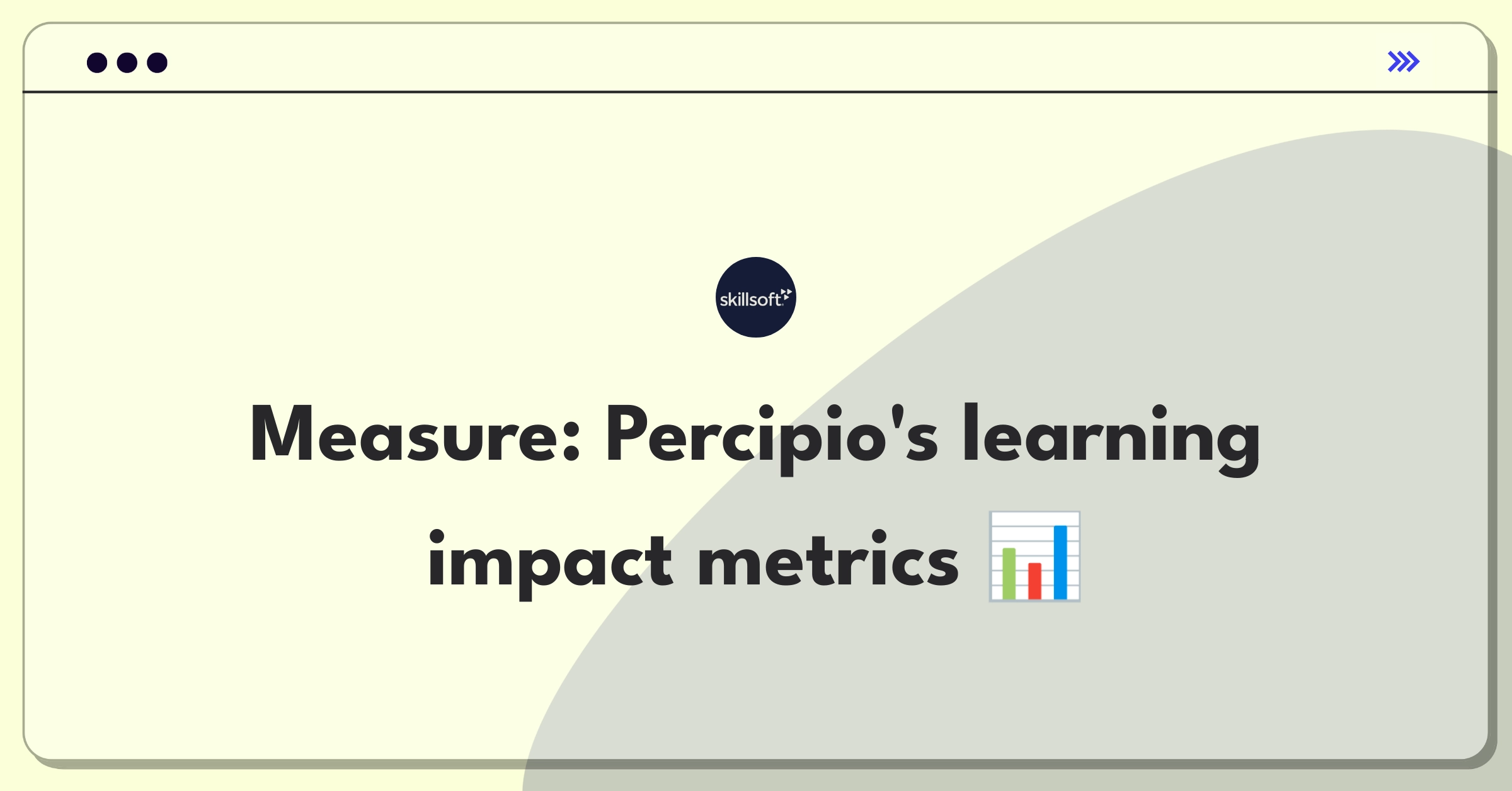 skillsoft

Measure: Percipio's learning impact metrics 📊